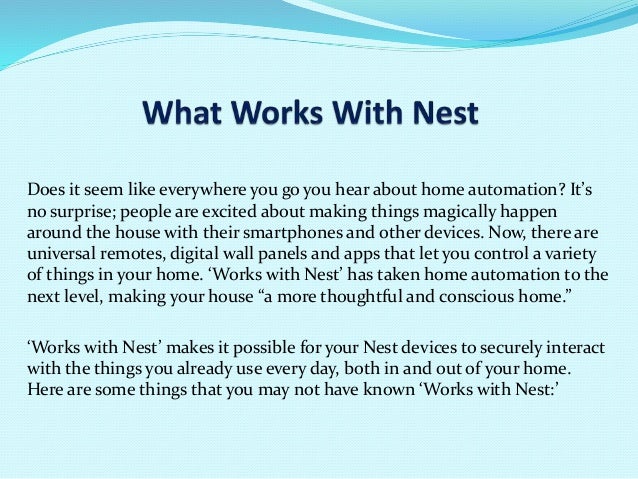 What Works With Nest

Does it seem like everywhere you go you hear about home automation? It's no surprise; people are excited about making things magically happen around the house with their smartphones and other devices. Now, there are universal remotes, digital wall panels and apps that let you control a variety of things in your home. 'Works with Nest' has taken home automation to the next level, making your house "a more thoughtful and conscious home."

'Works with Nest' makes it possible for your Nest devices to securely interact with the things you already use every day, both in and out of your home. Here are some things that you may not have known 'Works with Nest:'